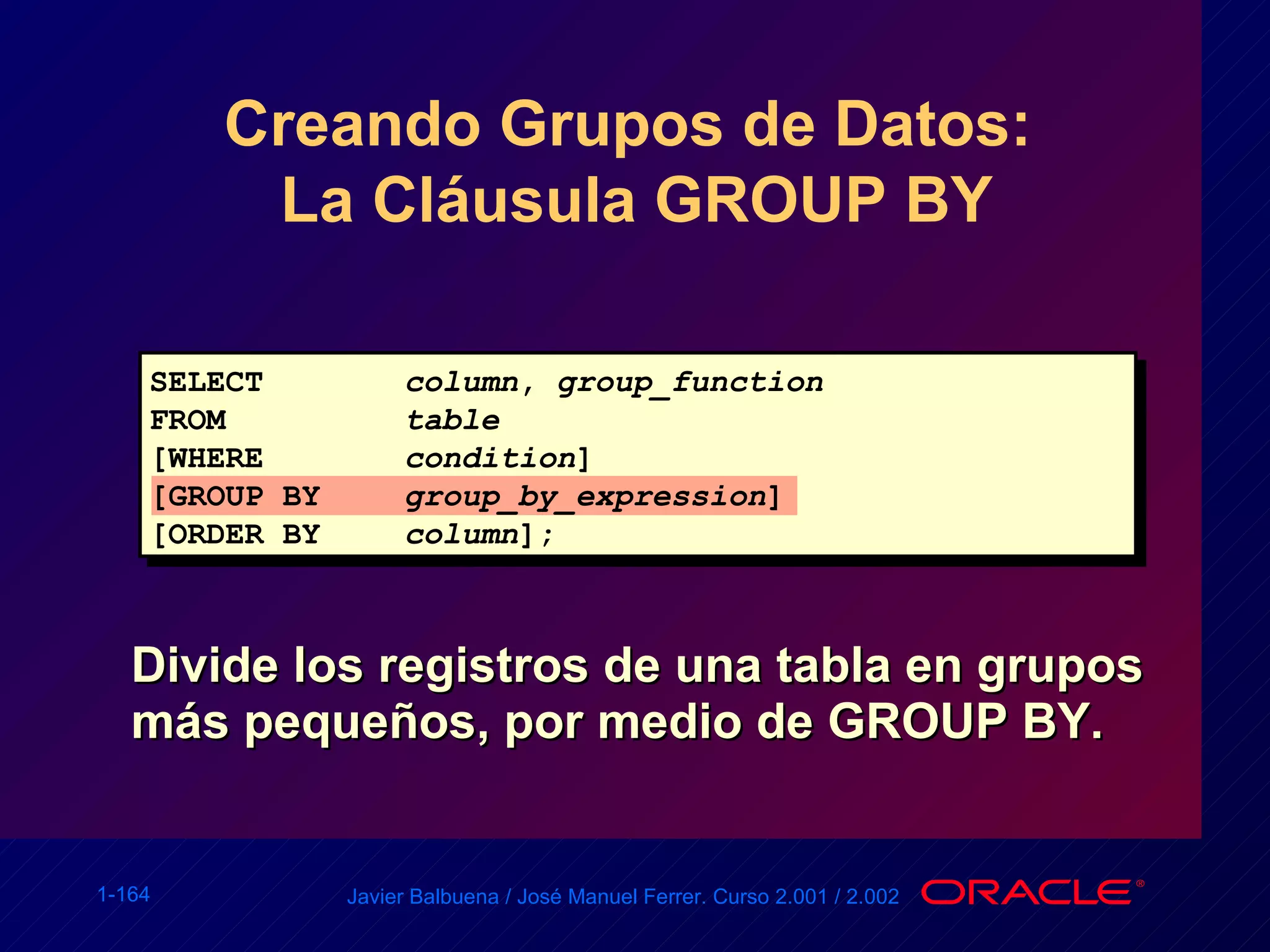 Creando Grupos de Datos:
La Cláusula GROUP BY

SELECT column, group_function
FROM table
[WHERE condition]
[GROUP BY group_by_expression]
[ORDER BY column];

Divide los registros de una tabla en grupos más pequeños, por medio de GROUP BY.

1-164

Javier Balbuena / José Manuel Ferrer. Curso 2.001 / 2.002

ORACLE®